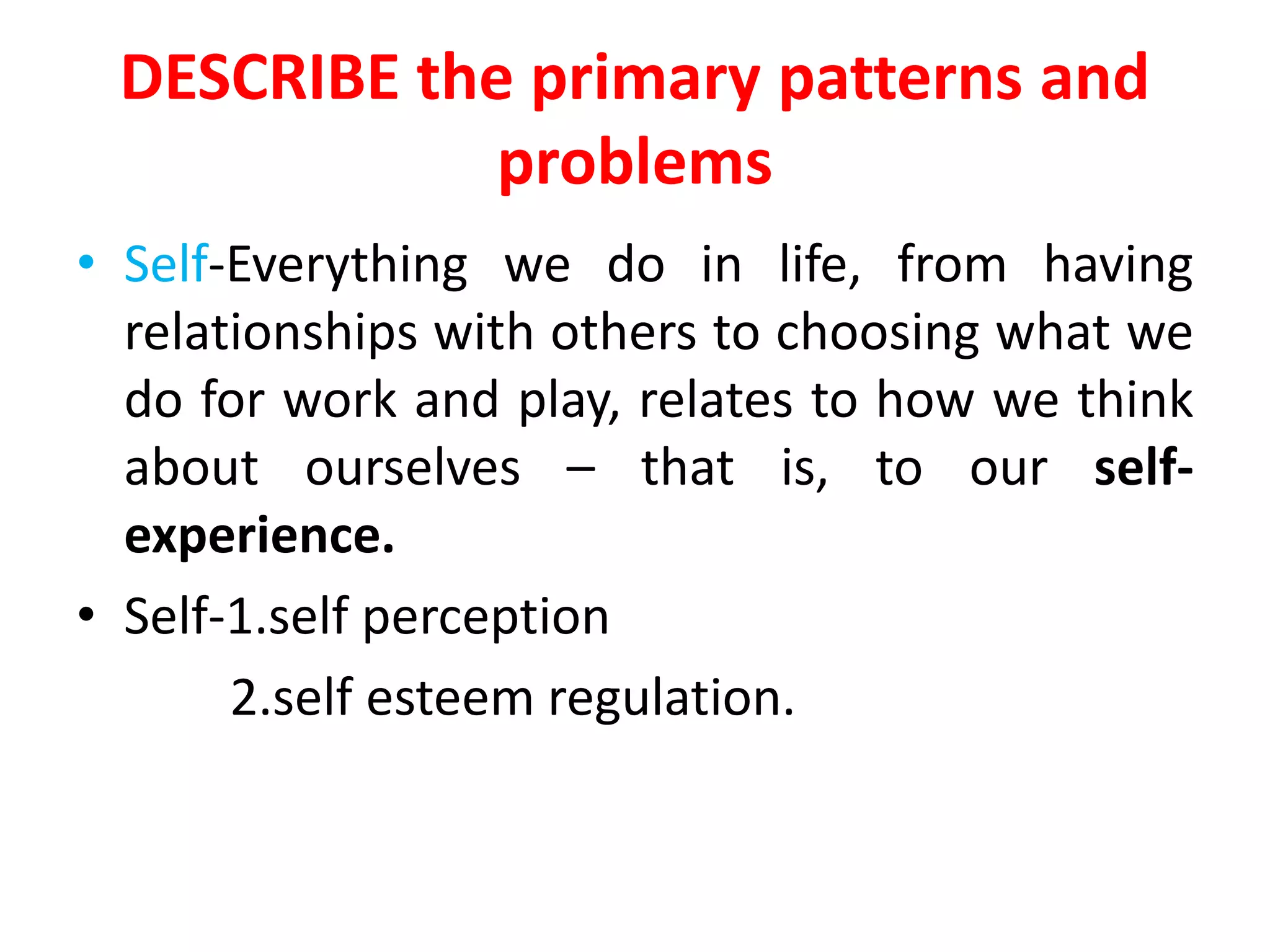 DESCRIBE the primary patterns and problems

• Self-Everything we do in life, from having relationships with others to choosing what we do for work and play, relates to how we think about ourselves – that is, to our self-experience.

• Self-1.self perception

2.self esteem regulation.